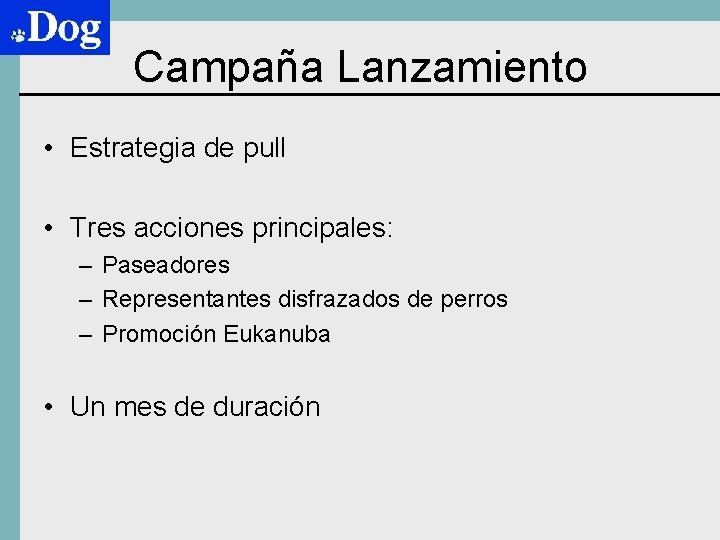 Dog

Campaña Lanzamiento

• Estrategia de pull

• Tres acciones principales:
– Paseadores
– Representantes disfrazados de perros
– Promoción Eukanuba

• Un mes de duración